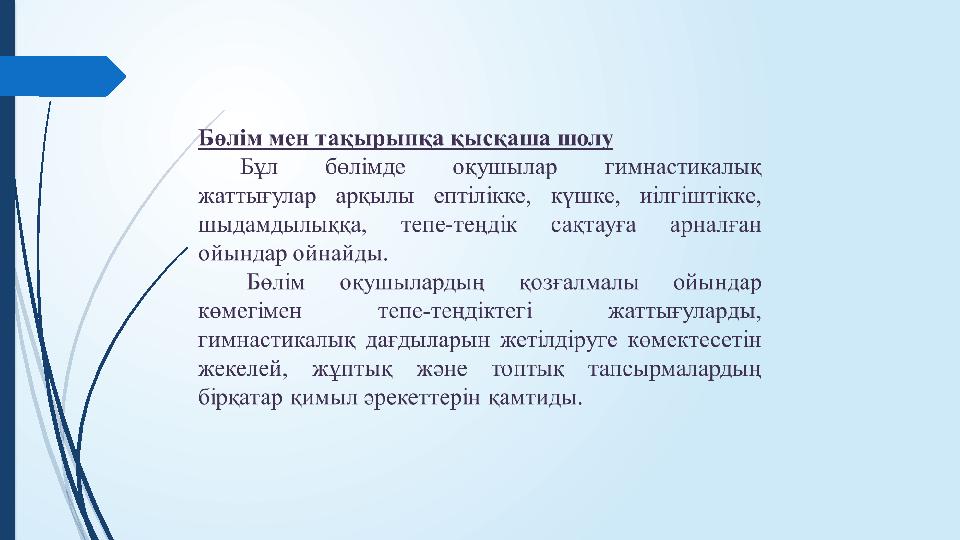 Бөлім мен тақырыпқа қысқаша шолу

Бұл бөлімде оқушылар гимнастикалық жаттығулар арқылы ептілікке, күшке, иілгіштікке, шыдамдылыққа, тепе-теңдік сақтауға арналған ойындар ойнайды.

Бөлім оқушылардың қозғалмалы ойындар көмегімен тепе-теңдіктегі жаттығуларды, гимнастикалық дағдыларын жетілдіруге көмектесетін жекелей, жұптық және топтық тапсырмалардың бірқатар қимыл әрекеттерін қамтиды.